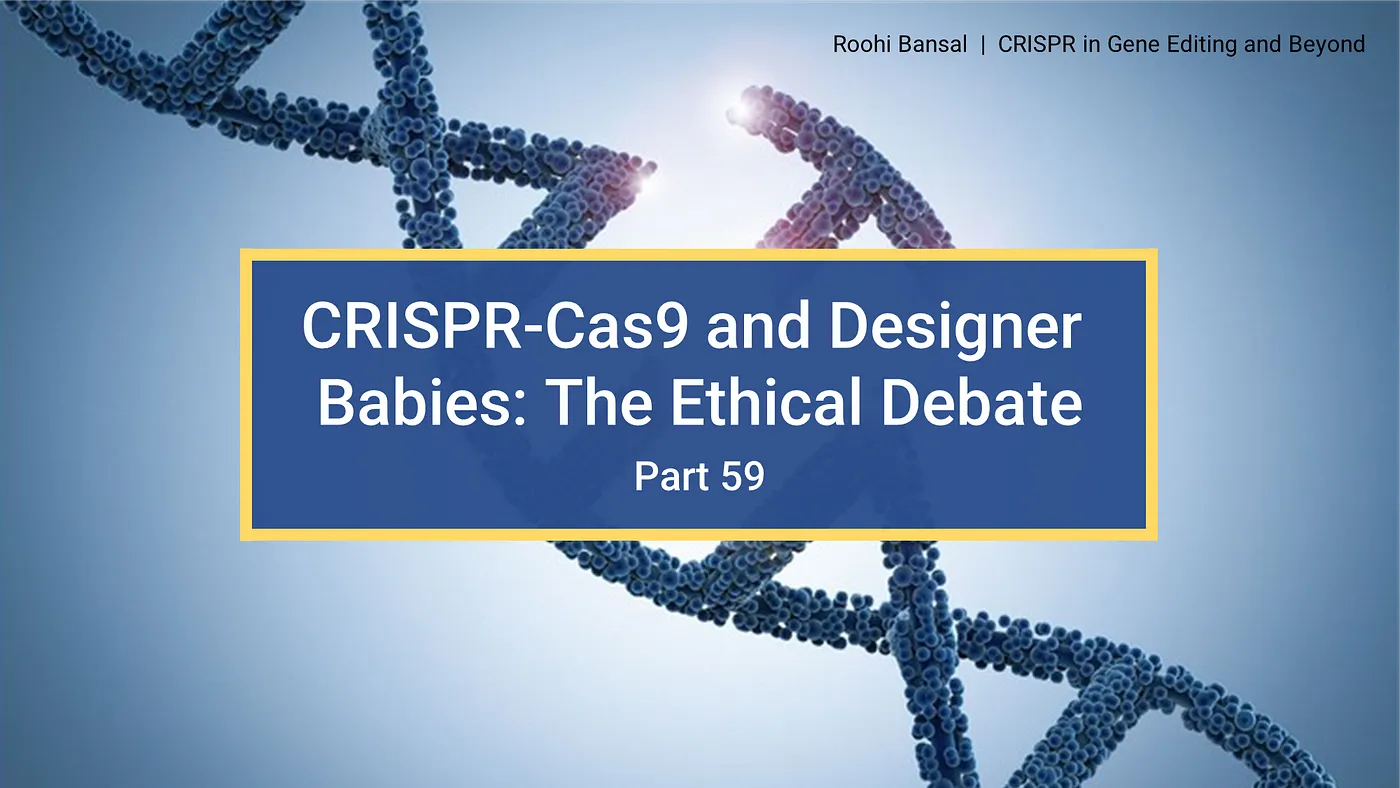 Roohi Bansal | CRISPR in Gene Editing and Beyond

CRISPR-Cas9 and Designer Babies: The Ethical Debate

Part 59